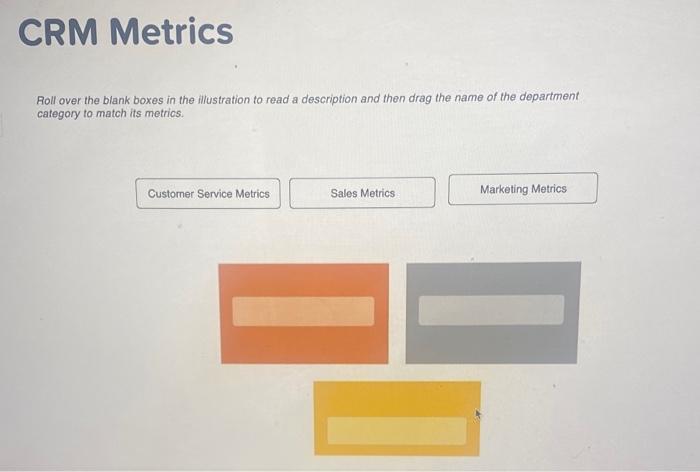 CRM Metrics

Roll over the blank boxes in the illustration to read a description and then drag the name of the department category to match its metrics.

Customer Service Metrics

Sales Metrics

Marketing Metrics